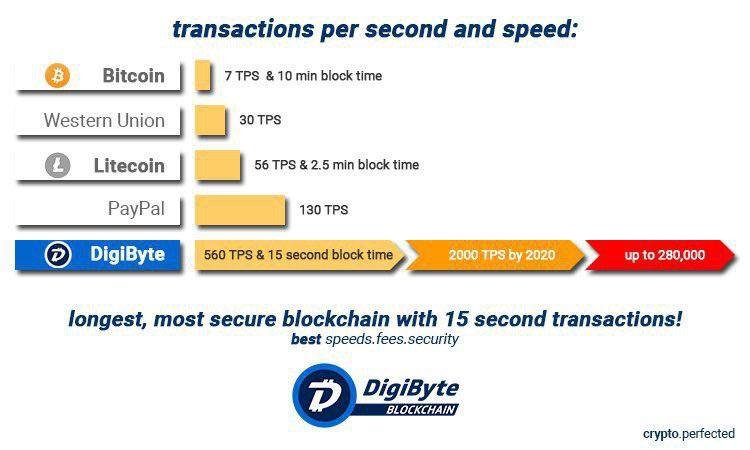 transactions per second and speed:

Bitcoin
7 TPS & 10 min block time

Western Union
30 TPS

Litecoin
56 TPS & 2.5 min block time

PayPal
130 TPS

DigiByte
560 TPS & 15 second block time
2000 TPS by 2020
up to 280,000

longest, most secure blockchain with 15 second transactions!
best speeds.fees.security

DigiByte
BLOCKCHAIN

crypto.perfected